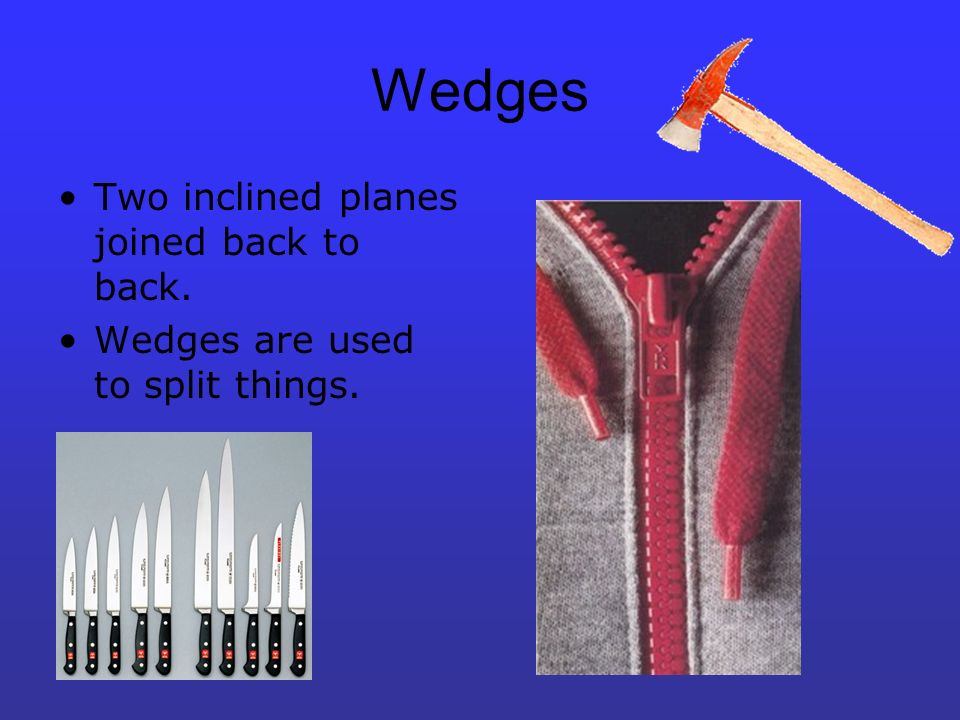 Wedges

• Two inclined planes joined back to back.

• Wedges are used to split things.